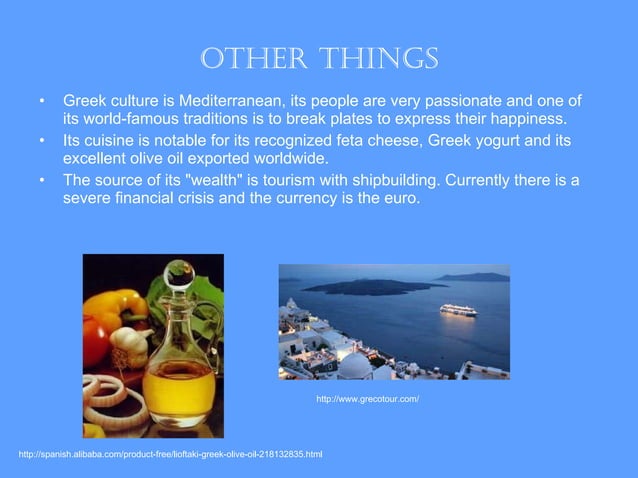 OTHER THINGS

• Greek culture is Mediterranean, its people are very passionate and one of its world-famous traditions is to break plates to express their happiness.
• Its cuisine is notable for its recognized feta cheese, Greek yogurt and its excellent olive oil exported worldwide.
• The source of its "wealth" is tourism with shipbuilding. Currently there is a severe financial crisis and the currency is the euro.

http://www.grecotour.com/

http://spanish.alibaba.com/product-free/lioftaki-greek-olive-oil-218132835.html